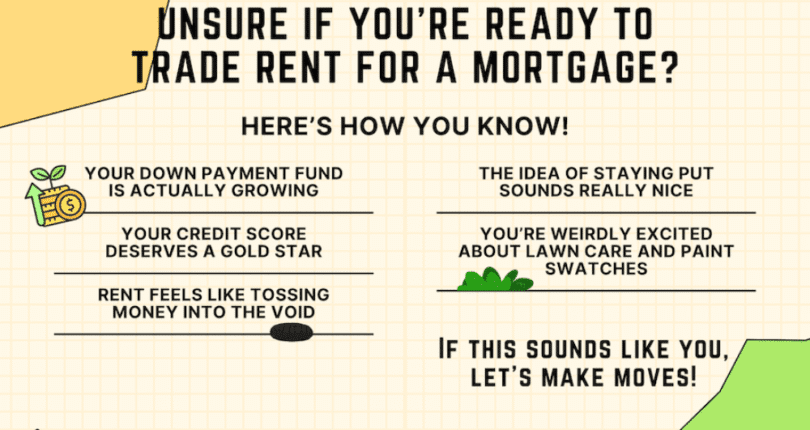 UNSURE IF YOU'RE READY TO TRADE RENT FOR A MORTGAGE?

HERE'S HOW YOU KNOW!

YOUR DOWN PAYMENT FUND IS ACTUALLY GROWING

YOUR CREDIT SCORE DESERVES A GOLD STAR

RENT FEELS LIKE TOSSING MONEY INTO THE VOID

THE IDEA OF STAYING PUT SOUNDS REALLY NICE

YOU'RE WEIRDLY EXCITED ABOUT LAWN CARE AND PAINT SWATCHES

IF THIS SOUNDS LIKE YOU, LET'S MAKE MOVES!